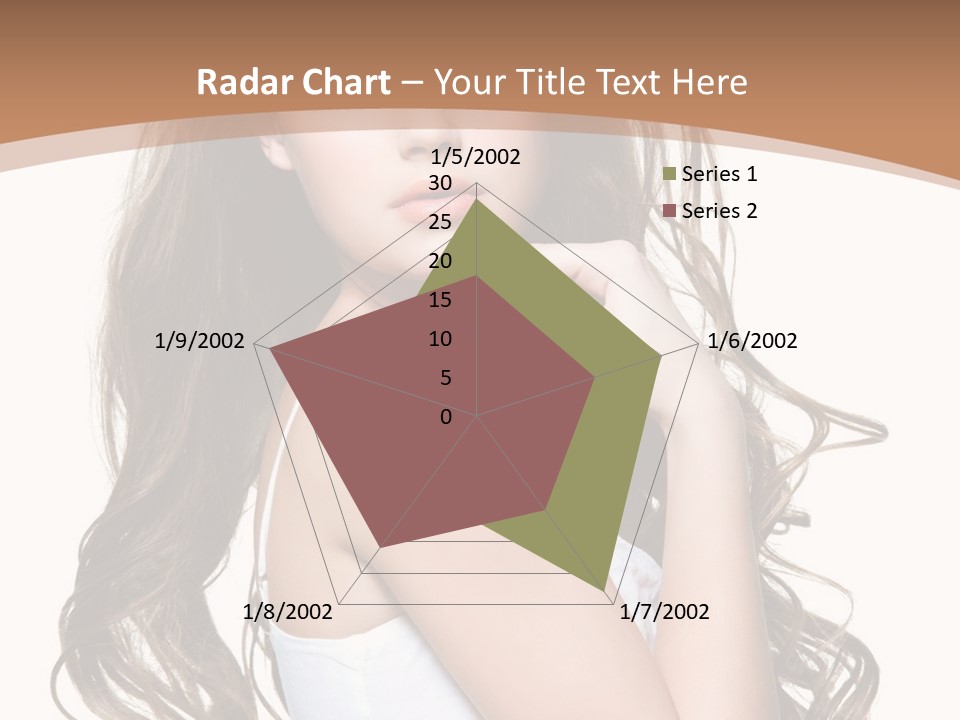 Radar Chart – Your Title Text Here

1/5/2002
30
25
20
15
10
5
0
1/6/2002
1/7/2002
1/8/2002
1/9/2002

Series 1
Series 2